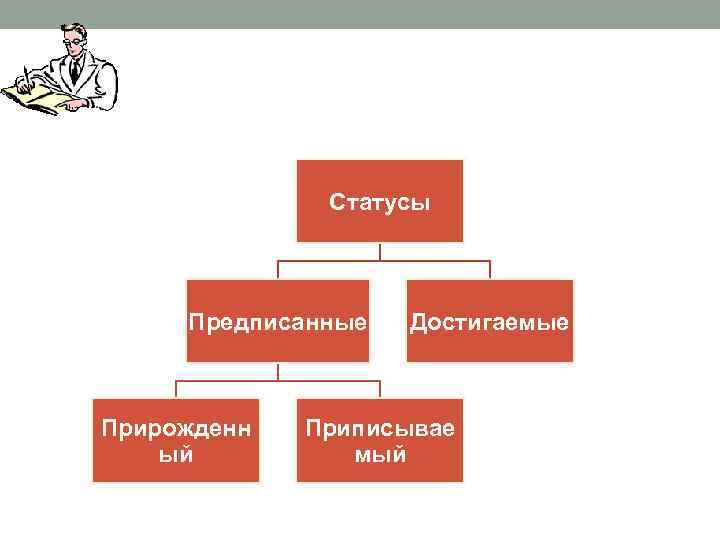 Статусы

Предписанные

Достигаемые

Прирожденный

Приписываемый